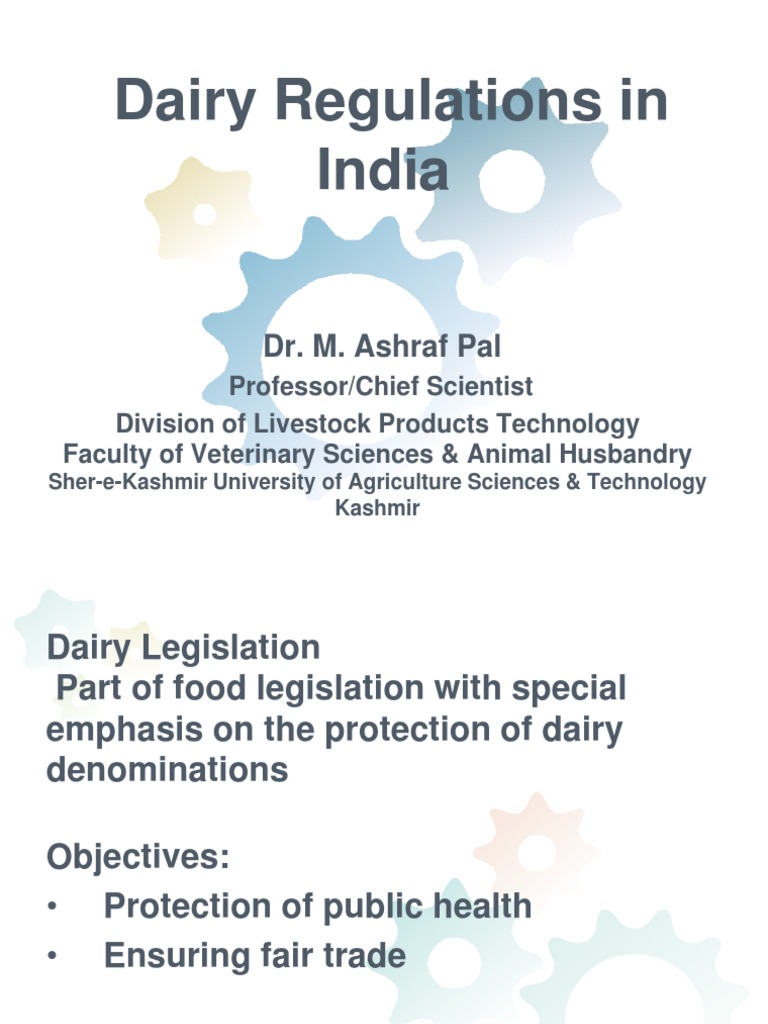 Dairy Regulations in India

Dr. M. Ashraf Pal
Professor/Chief Scientist
Division of Livestock Products Technology
Faculty of Veterinary Sciences & Animal Husbandry
Sher-e-Kashmir University of Agriculture Sciences & Technology
Kashmir

Dairy Legislation
Part of food legislation with special emphasis on the protection of dairy denominations

Objectives:
• Protection of public health
• Ensuring fair trade